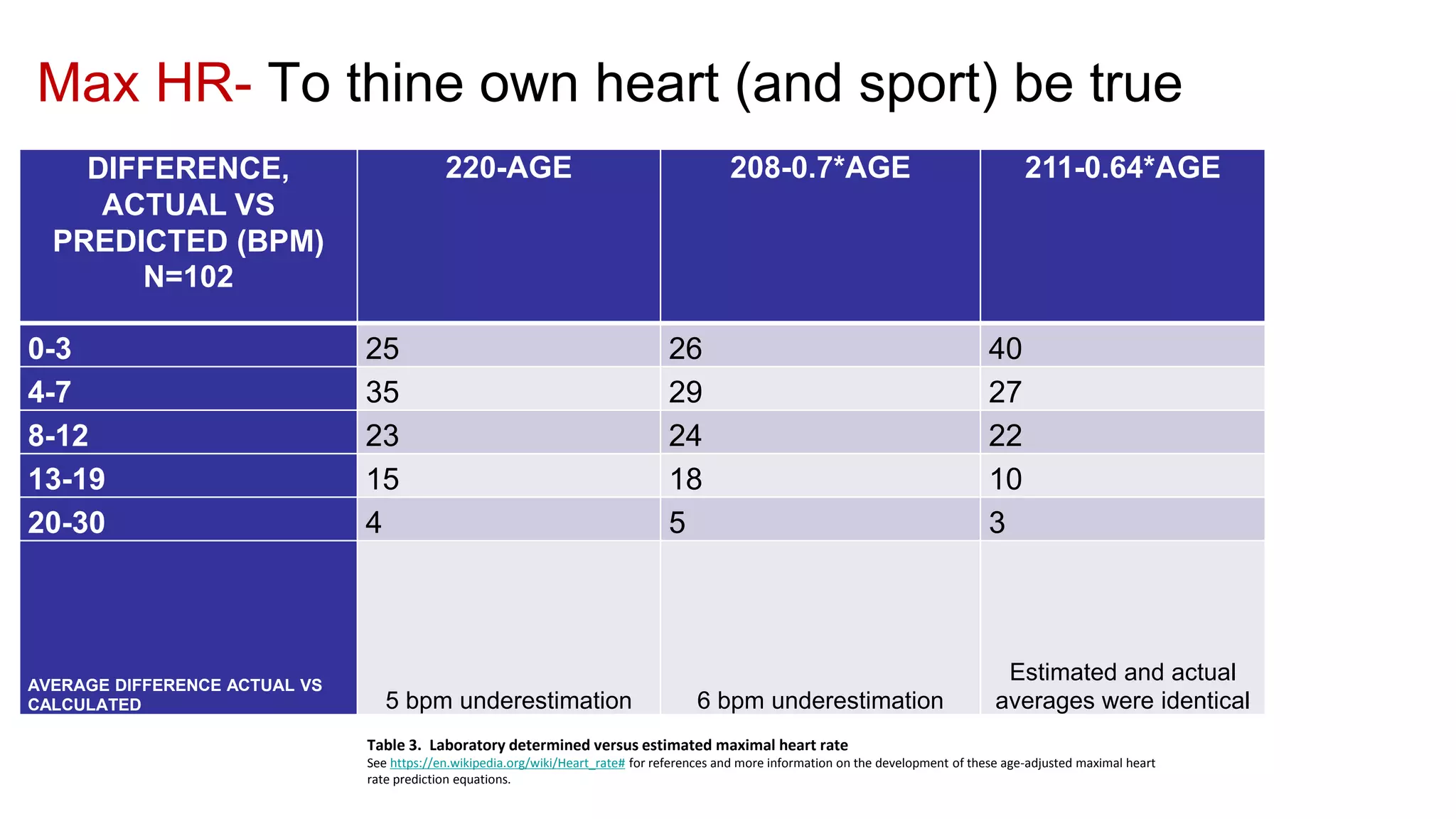 Max HR- To thine own heart (and sport) be true

| DIFFERENCE, ACTUAL VS PREDICTED (BPM) N=102 | 220-AGE | 208-0.7*AGE | 211-0.64*AGE |
|---|---|---|---|
| 0-3 | 25 | 26 | 40 |
| 4-7 | 35 | 29 | 27 |
| 8-12 | 23 | 24 | 22 |
| 13-19 | 15 | 18 | 10 |
| 20-30 | 4 | 5 | 3 |
| AVERAGE DIFFERENCE ACTUAL VS CALCULATED | 5 bpm underestimation | 6 bpm underestimation | Estimated and actual averages were identical |

Table 3. Laboratory determined versus estimated maximal heart rate
See https://en.wikipedia.org/wiki/Heart_rate# for references and more information on the development of these age-adjusted maximal heart rate prediction equations.